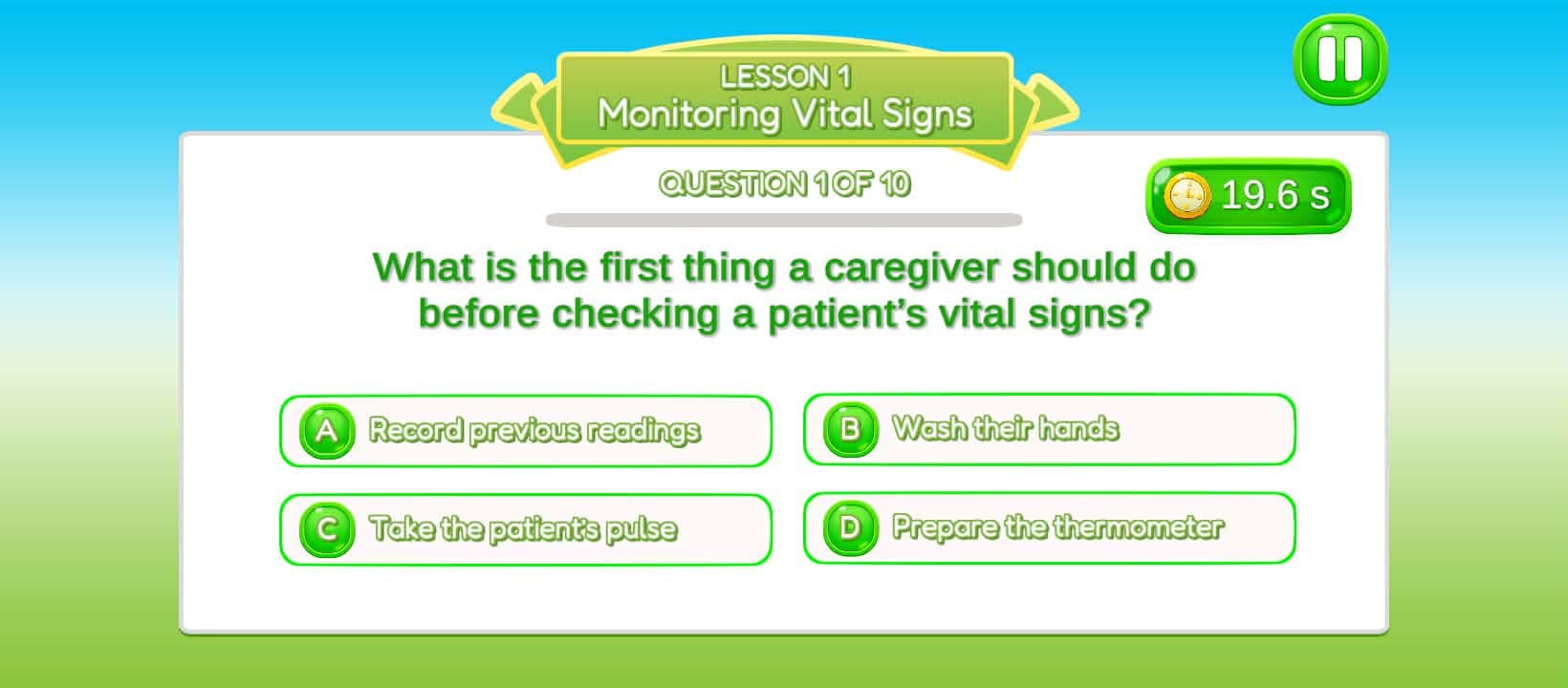 LESSON 1
Monitoring Vital Signs

QUESTION 1 OF 10

19.6 s

What is the first thing a caregiver should do before checking a patient's vital signs?

A Record previous readings

B Wash their hands

C Take the patient's pulse

D Prepare the thermometer